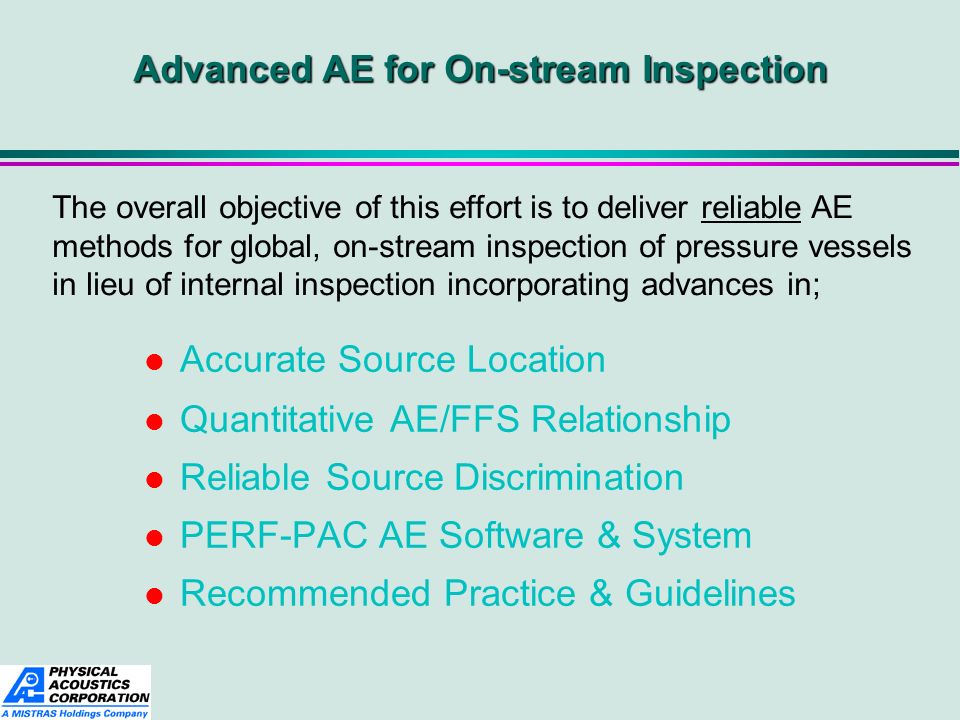 Advanced AE for On-stream Inspection

The overall objective of this effort is to deliver reliable AE methods for global, on-stream inspection of pressure vessels in lieu of internal inspection incorporating advances in;

- Accurate Source Location
- Quantitative AE/FFS Relationship
- Reliable Source Discrimination
- PERF-PAC AE Software & System
- Recommended Practice & Guidelines

PHYSICAL ACOUSTICS CORPORATION
A MISTRAS Holdings Company